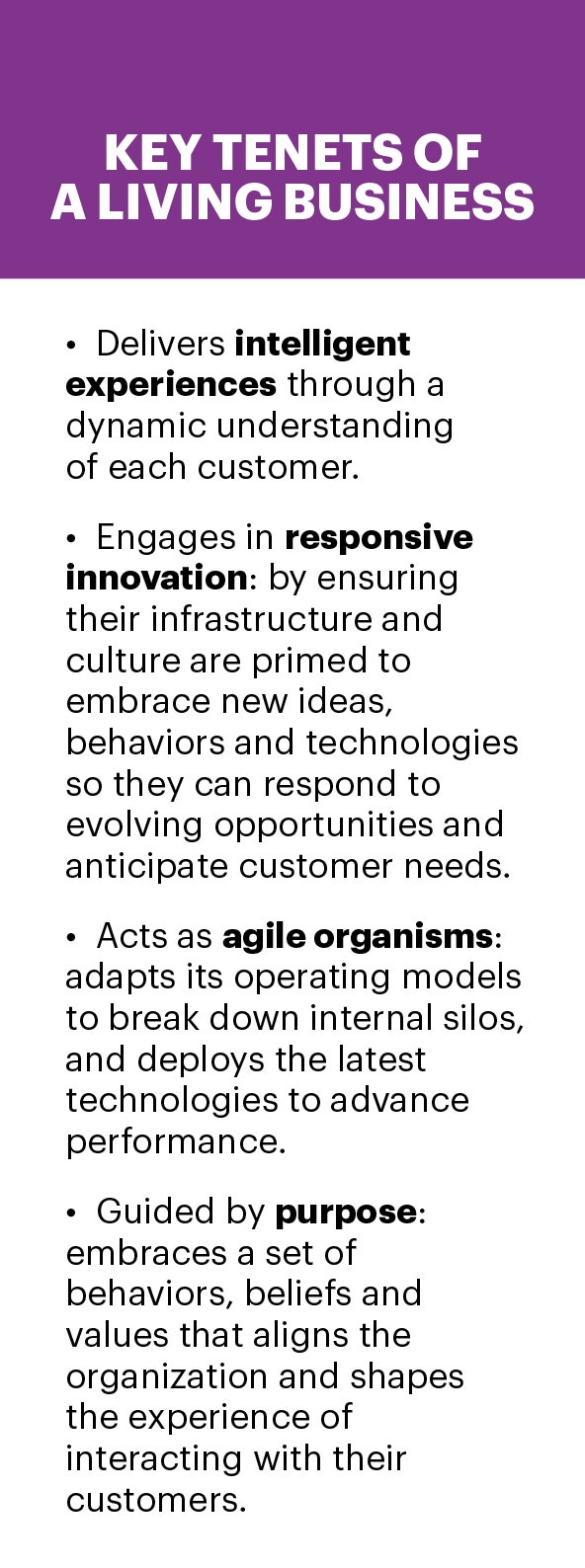 KEY TENETS OF A LIVING BUSINESS

• Delivers intelligent experiences through a dynamic understanding of each customer.

• Engages in responsive innovation: by ensuring their infrastructure and culture are primed to embrace new ideas, behaviors and technologies so they can respond to evolving opportunities and anticipate customer needs.

• Acts as agile organisms: adapts its operating models to break down internal silos, and deploys the latest technologies to advance performance.

• Guided by purpose: embraces a set of behaviors, beliefs and values that aligns the organization and shapes the experience of interacting with their customers.